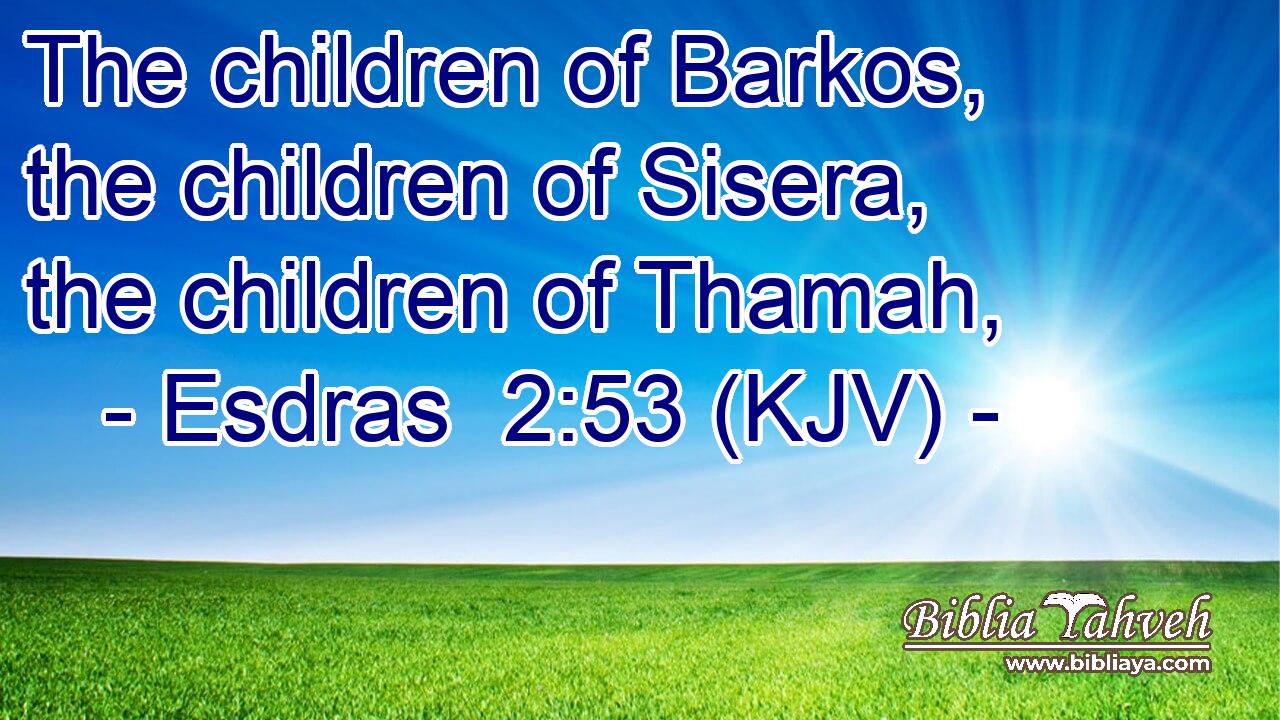 The children of Barkos, the children of Sisera, the children of Thamah,
- Esdras 2:53 (KJV) -

Biblia Yahveh
www.bibliaya.com